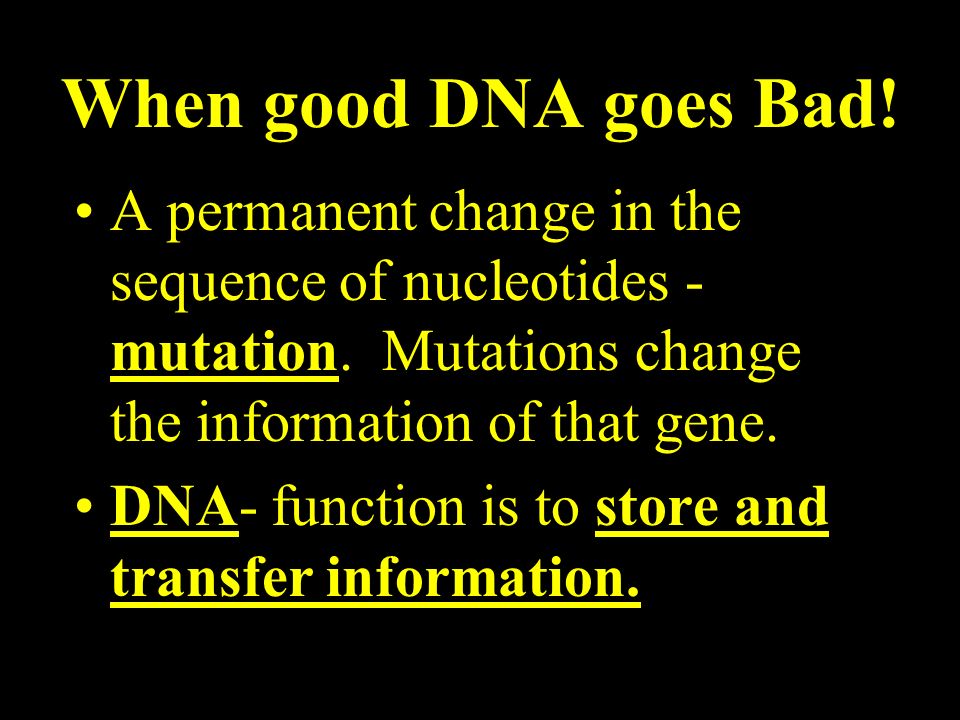 When good DNA goes Bad!

• A permanent change in the sequence of nucleotides - mutation. Mutations change the information of that gene.

• DNA- function is to store and transfer information.